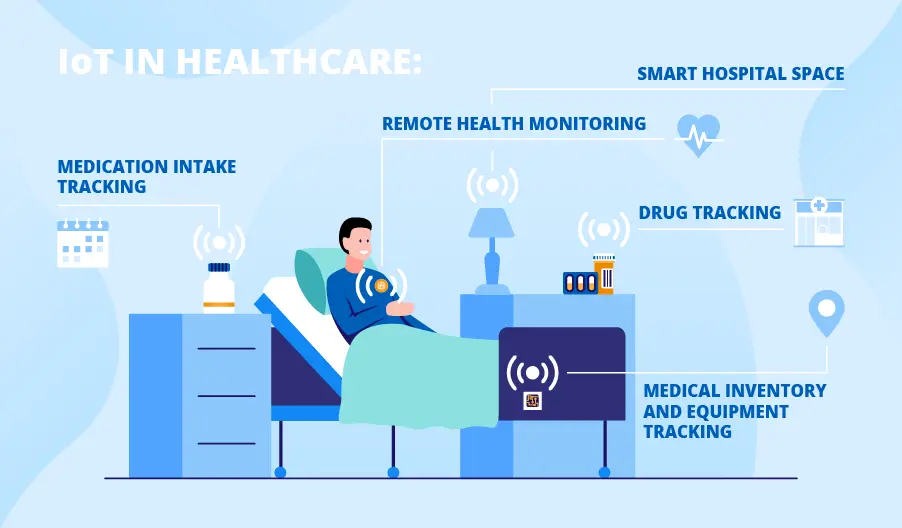 IoT IN HEALTHCARE:

SMART HOSPITAL SPACE

REMOTE HEALTH MONITORING

MEDICATION INTAKE TRACKING

DRUG TRACKING

MEDICAL INVENTORY AND EQUIPMENT TRACKING